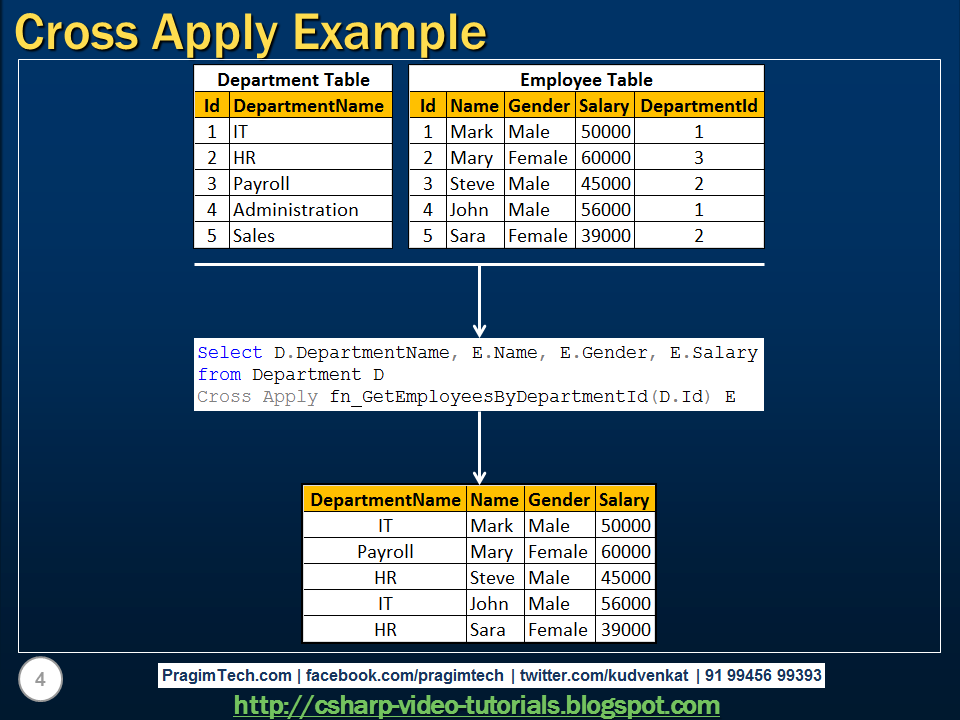 Cross Apply Example

Department Table

| Id | DepartmentName |
|---|---|
| 1 | IT |
| 2 | HR |
| 3 | Payroll |
| 4 | Administration |
| 5 | Sales |

Employee Table

| Id | Name | Gender | Salary | DepartmentId |
|---|---|---|---|---|
| 1 | Mark | Male | 50000 | 1 |
| 2 | Mary | Female | 60000 | 3 |
| 3 | Steve | Male | 45000 | 2 |
| 4 | John | Male | 56000 | 1 |
| 5 | Sara | Female | 39000 | 2 |

Select D.DepartmentName, E.Name, E.Gender, E.Salary
from Department D
Cross Apply fn_GetEmployeesByDepartmentId(D.Id) E

| DepartmentName | Name | Gender | Salary |
|---|---|---|---|
| IT | Mark | Male | 50000 |
| Payroll | Mary | Female | 60000 |
| HR | Steve | Male | 45000 |
| IT | John | Male | 56000 |
| HR | Sara | Female | 39000 |

4

PragimTech.com | facebook.com/pragimtech | twitter.com/kudvenkat | 91 99456 99393

http://csharp-video-tutorials.blogspot.com